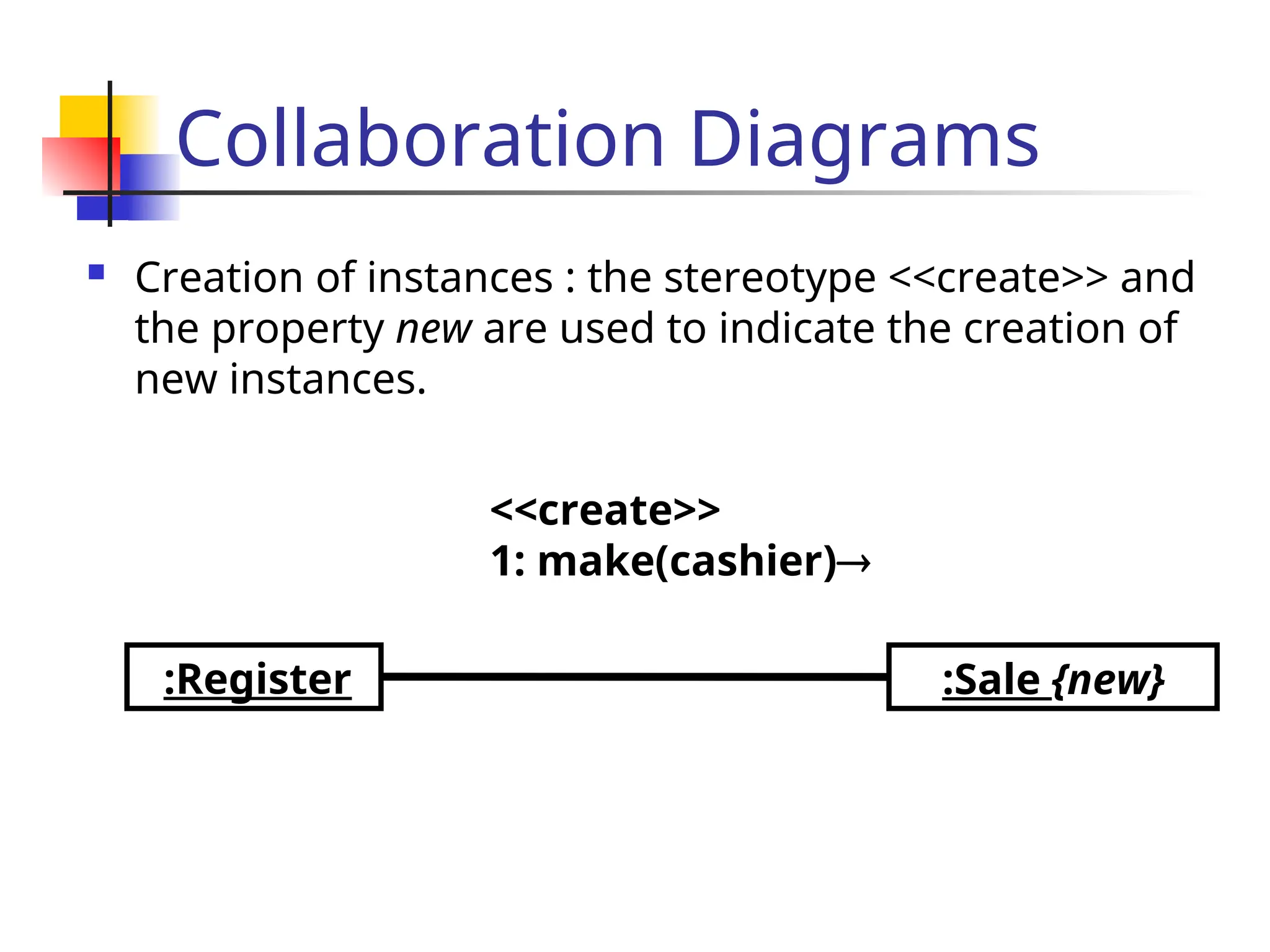 Collaboration Diagrams

Creation of instances : the stereotype <<create>> and the property new are used to indicate the creation of new instances.

<<create>>
1: make(cashier)→

:Register

:Sale {new}